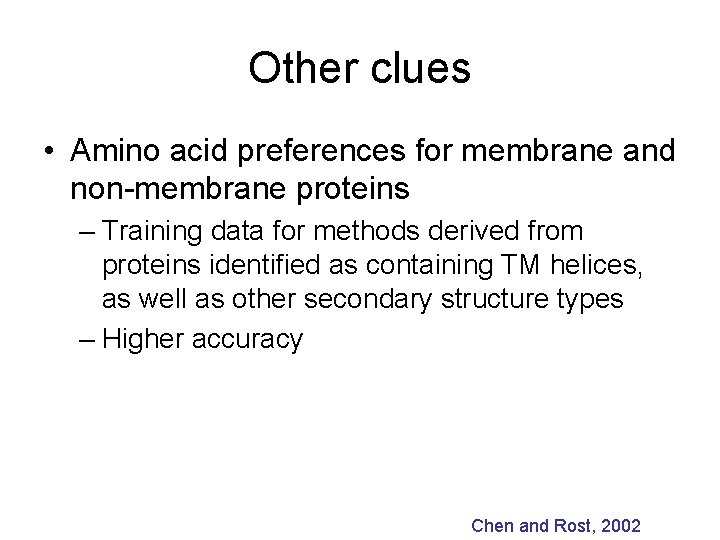 Other clues

• Amino acid preferences for membrane and non-membrane proteins

– Training data for methods derived from proteins identified as containing TM helices, as well as other secondary structure types

– Higher accuracy

Chen and Rost, 2002